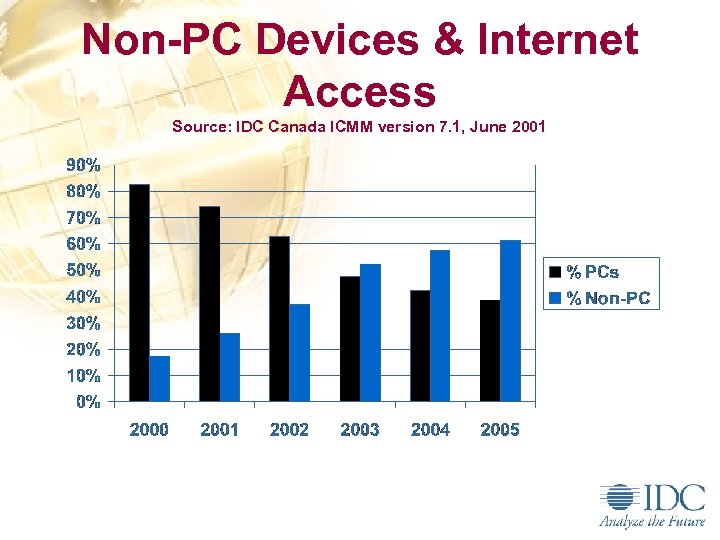 Non-PC Devices & Internet Access

Source: IDC Canada ICMM version 7.1, June 2001

90%
80%
70%
60%
50%
40%
30%
20%
10%
0%

2000 2001 2002 2003 2004 2005

% PCs
% Non-PC

IDC
Analyze the Future